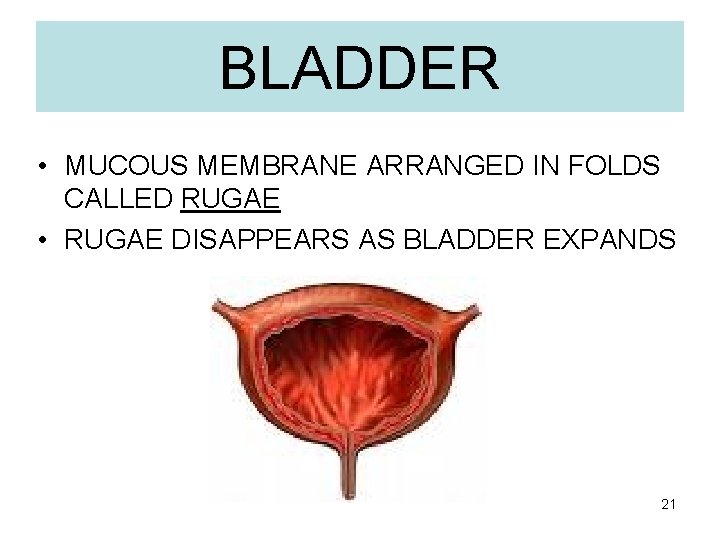 BLADDER

• MUCOUS MEMBRANE ARRANGED IN FOLDS CALLED RUGAE
• RUGAE DISAPPEARS AS BLADDER EXPANDS

21